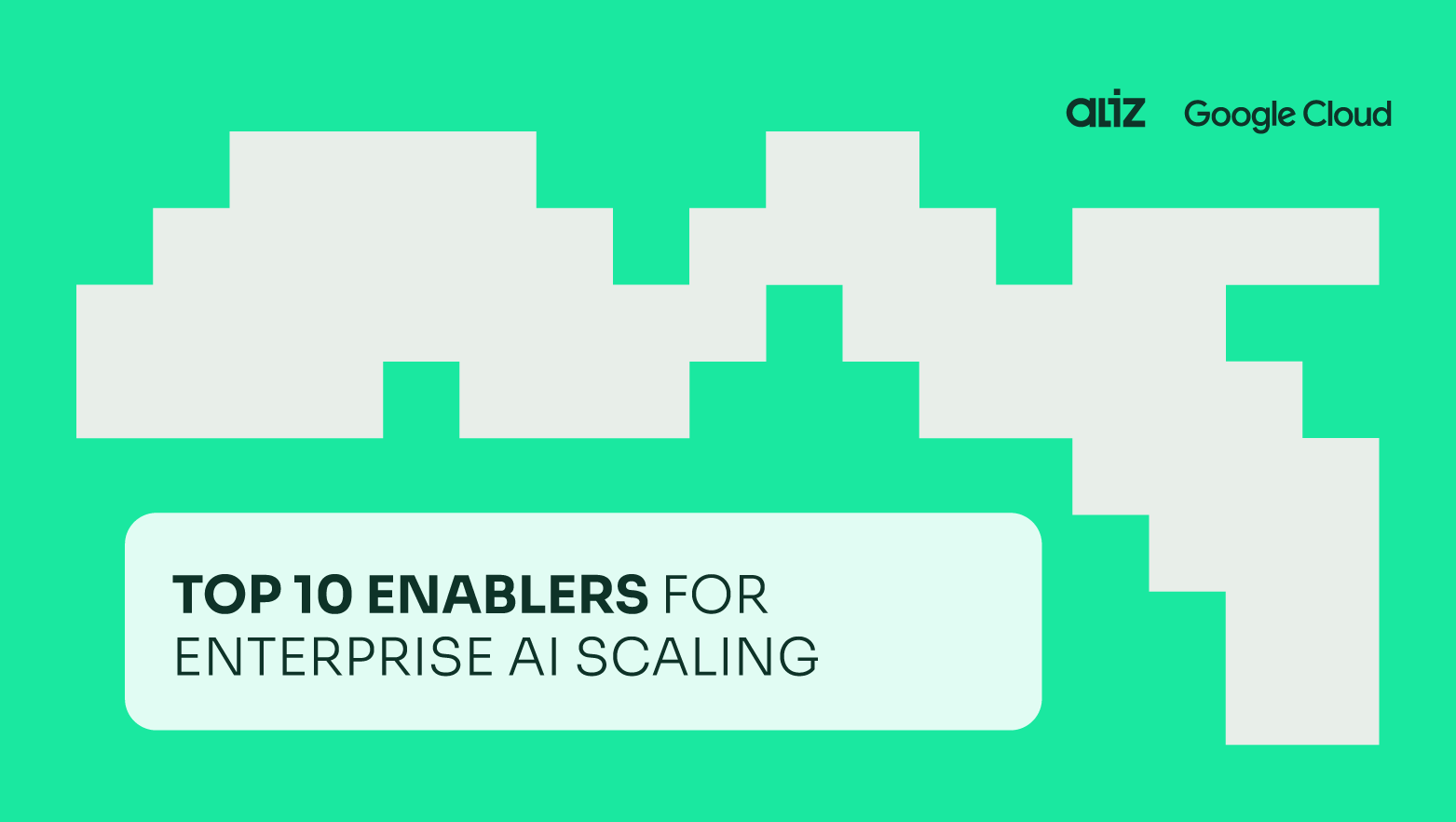 aliz Google Cloud

TOP 10 ENABLERS FOR ENTERPRISE AI SCALING